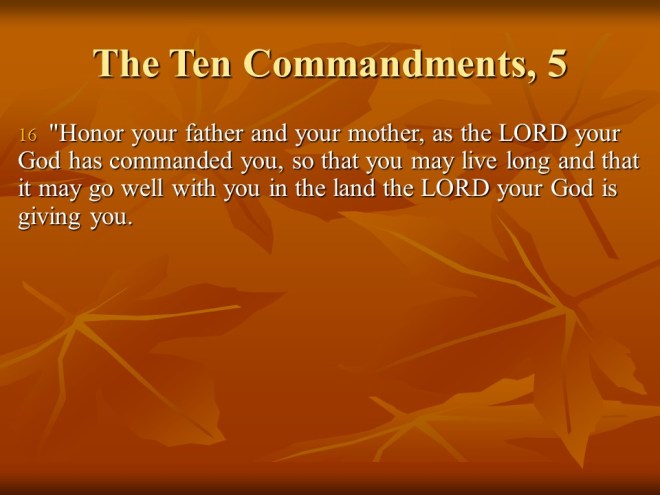 The Ten Commandments, 5

16 "Honor your father and your mother, as the LORD your God has commanded you, so that you may live long and that it may go well with you in the land the LORD your God is giving you.